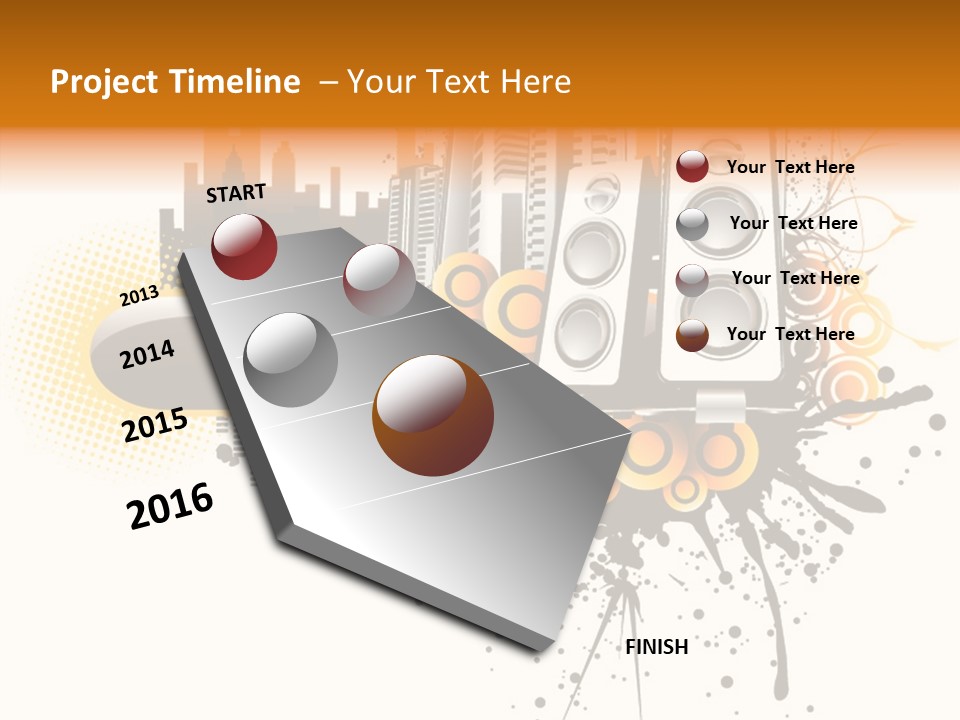 Project Timeline – Your Text Here

START

2013

2014

2015

2016

Your Text Here

Your Text Here

Your Text Here

Your Text Here

FINISH